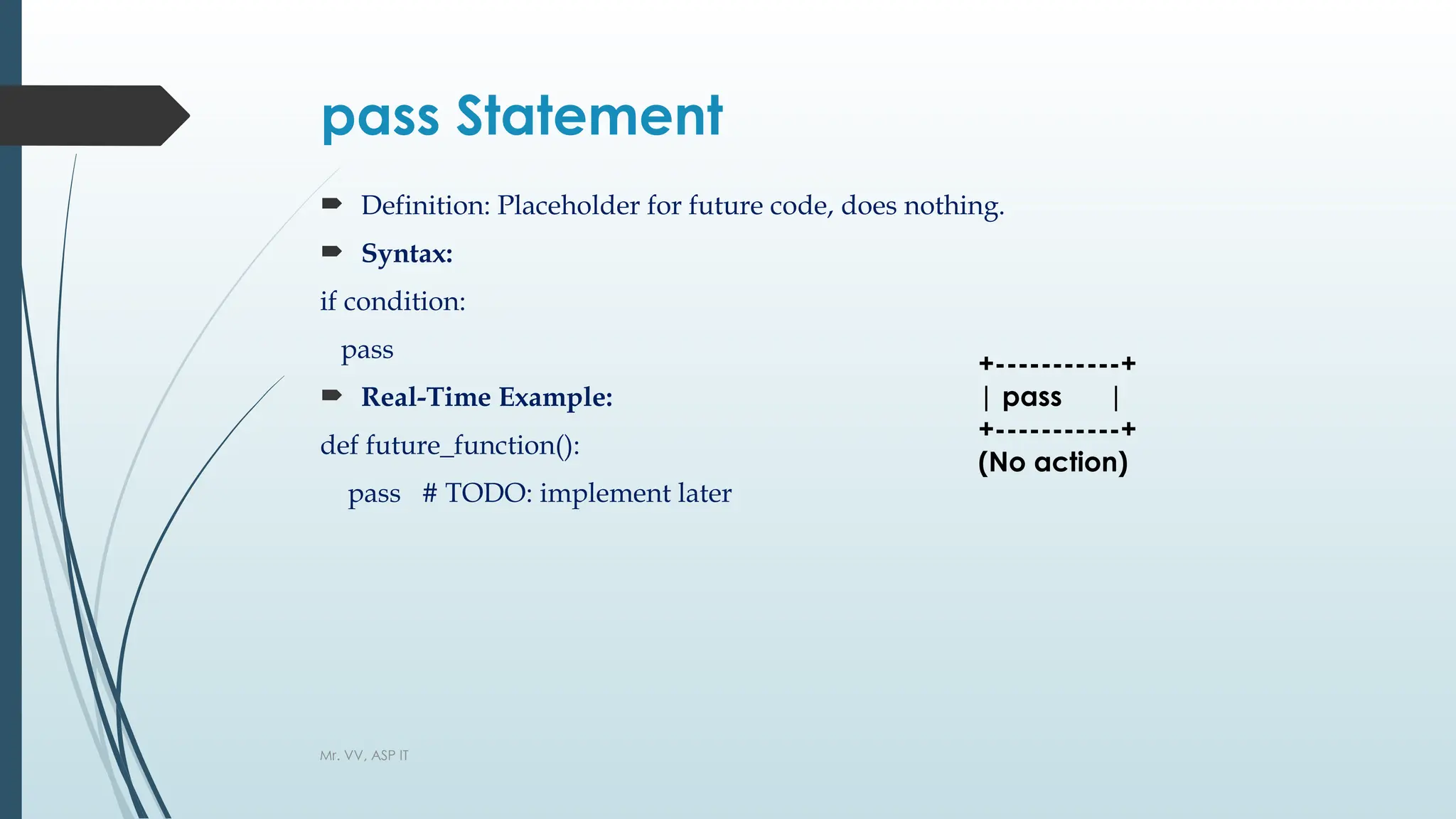 pass Statement

Definition: Placeholder for future code, does nothing.

Syntax:

if condition:

pass

Real-Time Example:

def future_function():

pass # TODO: implement later

+----------+
| pass |
+----------+
(No action)

Mr. VV, ASP IT